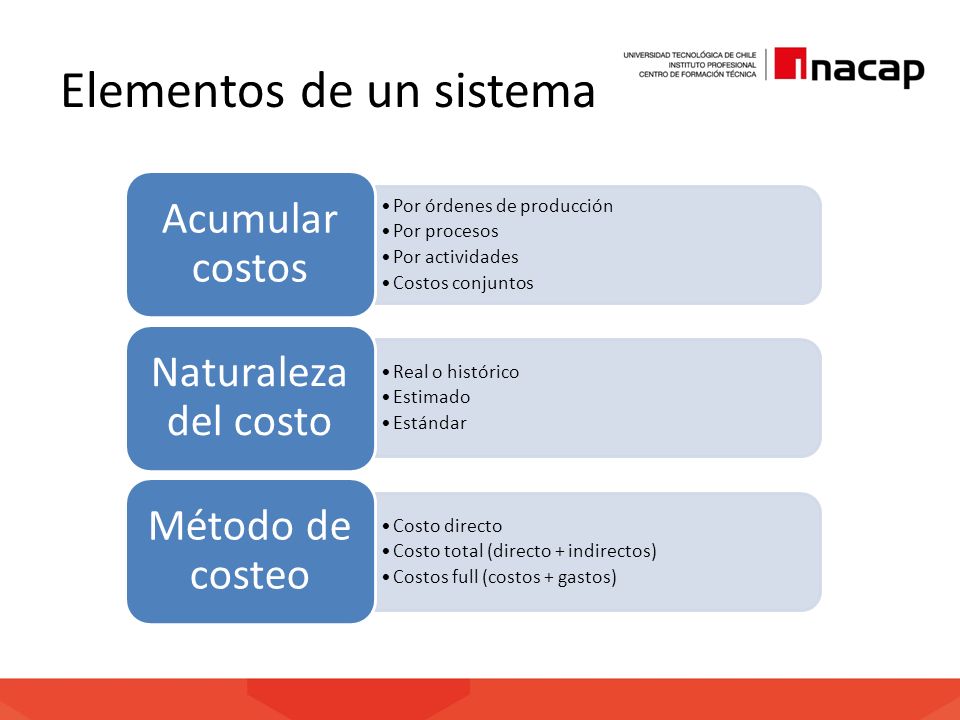 Elementos de un sistema

UNIVERSIDAD TECNOLÓGICA DE CHILE
INSTITUTO PROFESIONAL
CENTRO DE FORMACIÓN TÉCNICA

inacap

Acumular costos

• Por órdenes de producción
• Por procesos
• Por actividades
• Costos conjuntos

Naturaleza del costo

• Real o histórico
• Estimado
• Estándar

Método de costeo

• Costo directo
• Costo total (directo + indirectos)
• Costos full (costos + gastos)